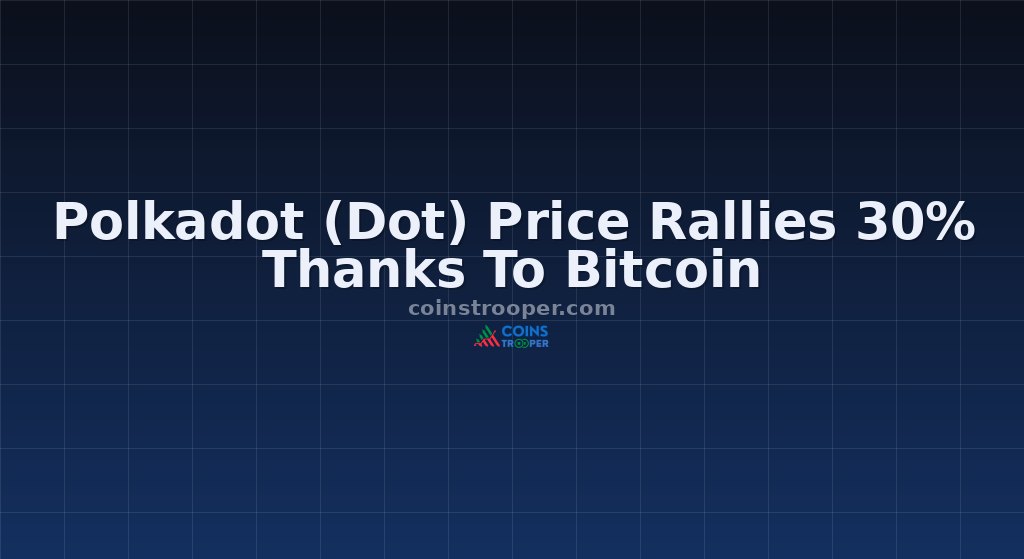 Polkadot (Dot) Price Rallies 30% Thanks To Bitcoin

coinstrooper.com

COINS
TROOPER